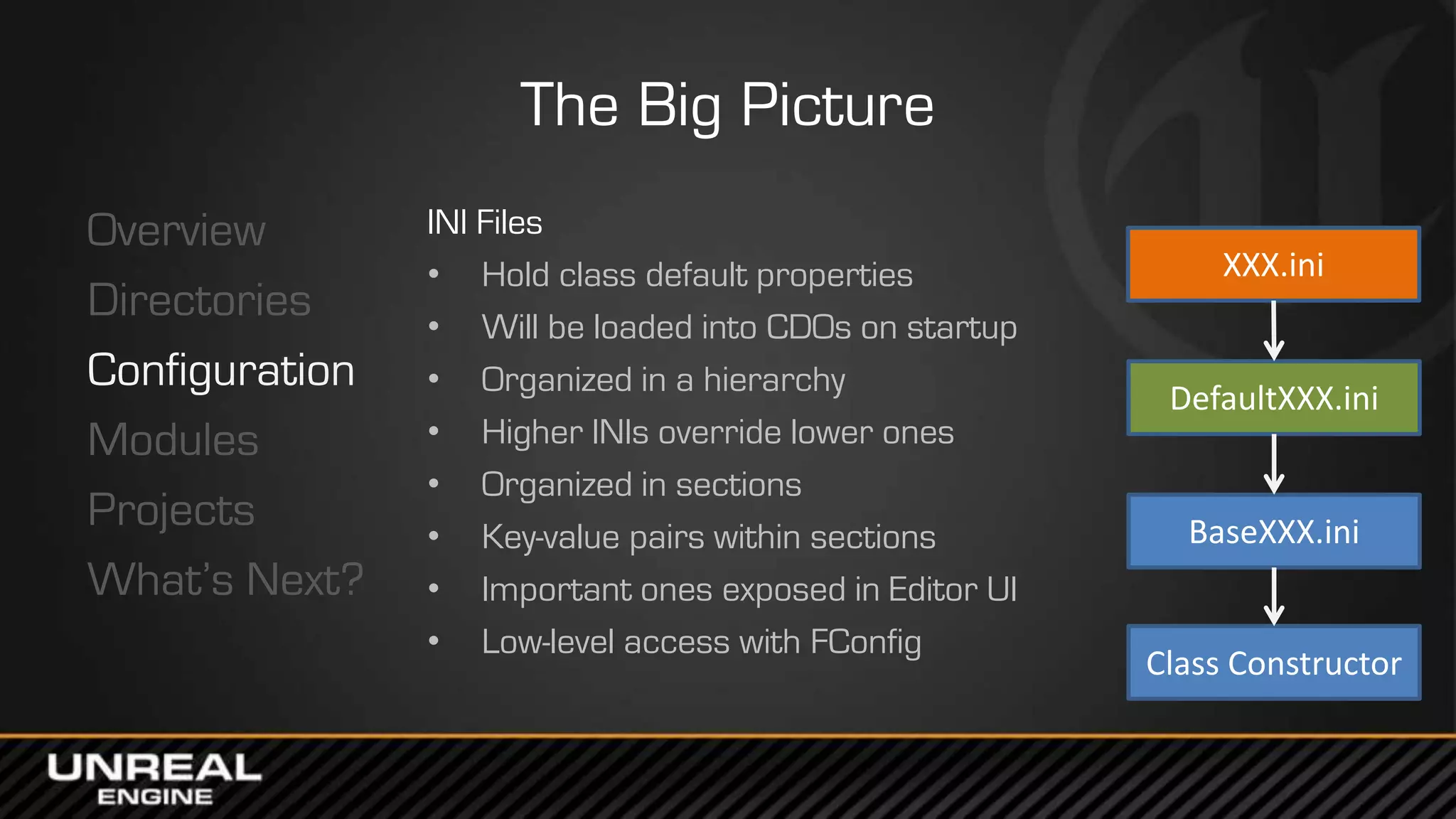 The Big Picture

Overview
Directories
Configuration
Modules
Projects
What's Next?

INI Files
• Hold class default properties
• Will be loaded into CDOs on startup
• Organized in a hierarchy
• Higher INIs override lower ones
• Organized in sections
• Key-value pairs within sections
• Important ones exposed in Editor UI
• Low-level access with FConfig

XXX.ini
DefaultXXX.ini
BaseXXX.ini
Class Constructor

UNREAL ENGINE